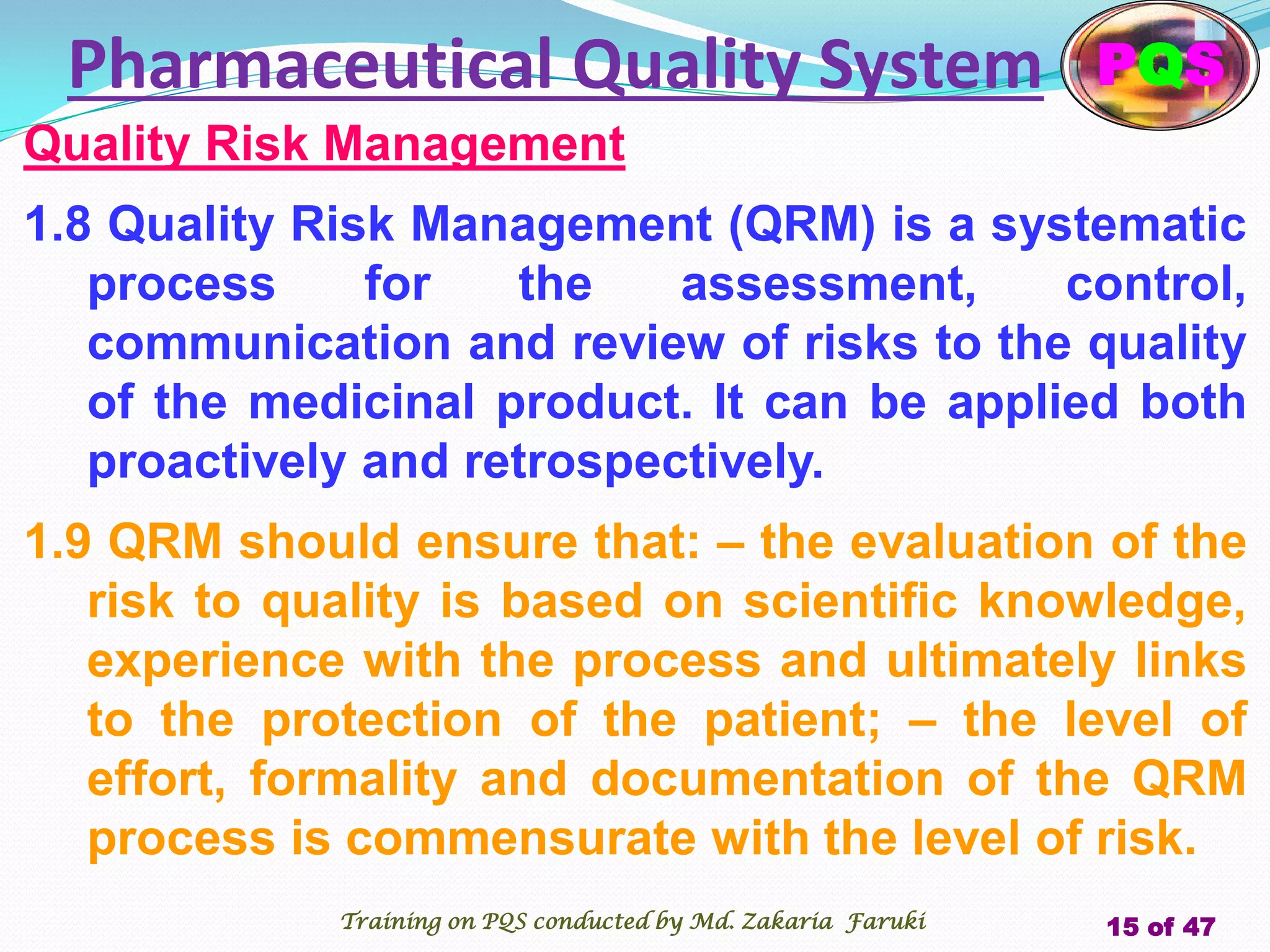 Pharmaceutical Quality System

PQS

Quality Risk Management

1.8 Quality Risk Management (QRM) is a systematic process for the assessment, control, communication and review of risks to the quality of the medicinal product. It can be applied both proactively and retrospectively.

1.9 QRM should ensure that: – the evaluation of the risk to quality is based on scientific knowledge, experience with the process and ultimately links to the protection of the patient; – the level of effort, formality and documentation of the QRM process is commensurate with the level of risk.

Training on PQS conducted by Md. Zakaria Faruki

15 of 47